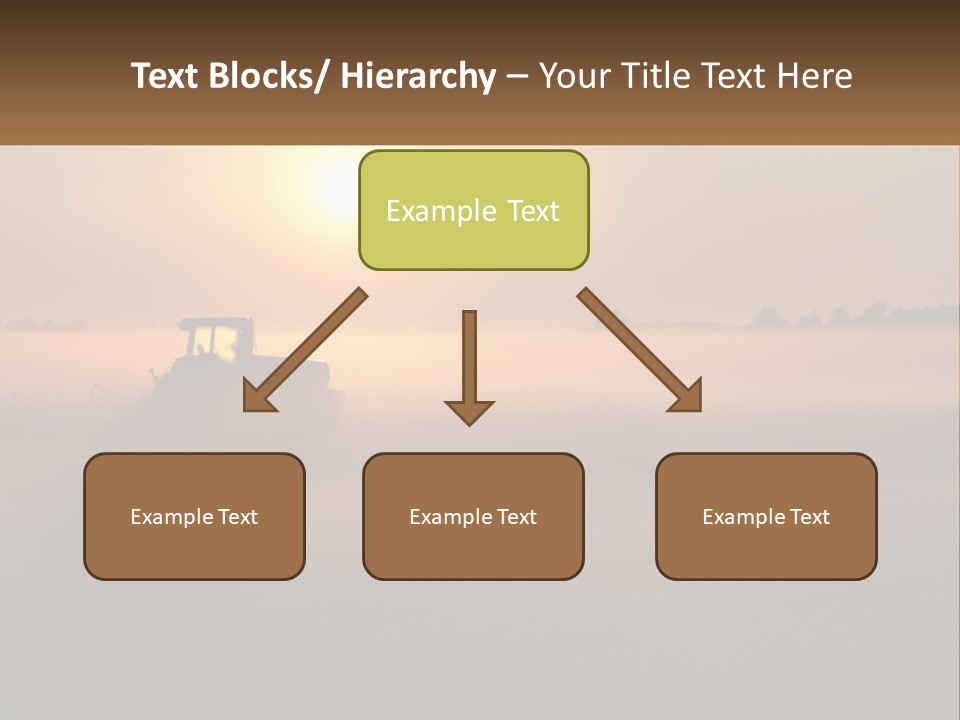 Text Blocks/ Hierarchy – Your Title Text Here

Example Text

Example Text

Example Text

Example Text